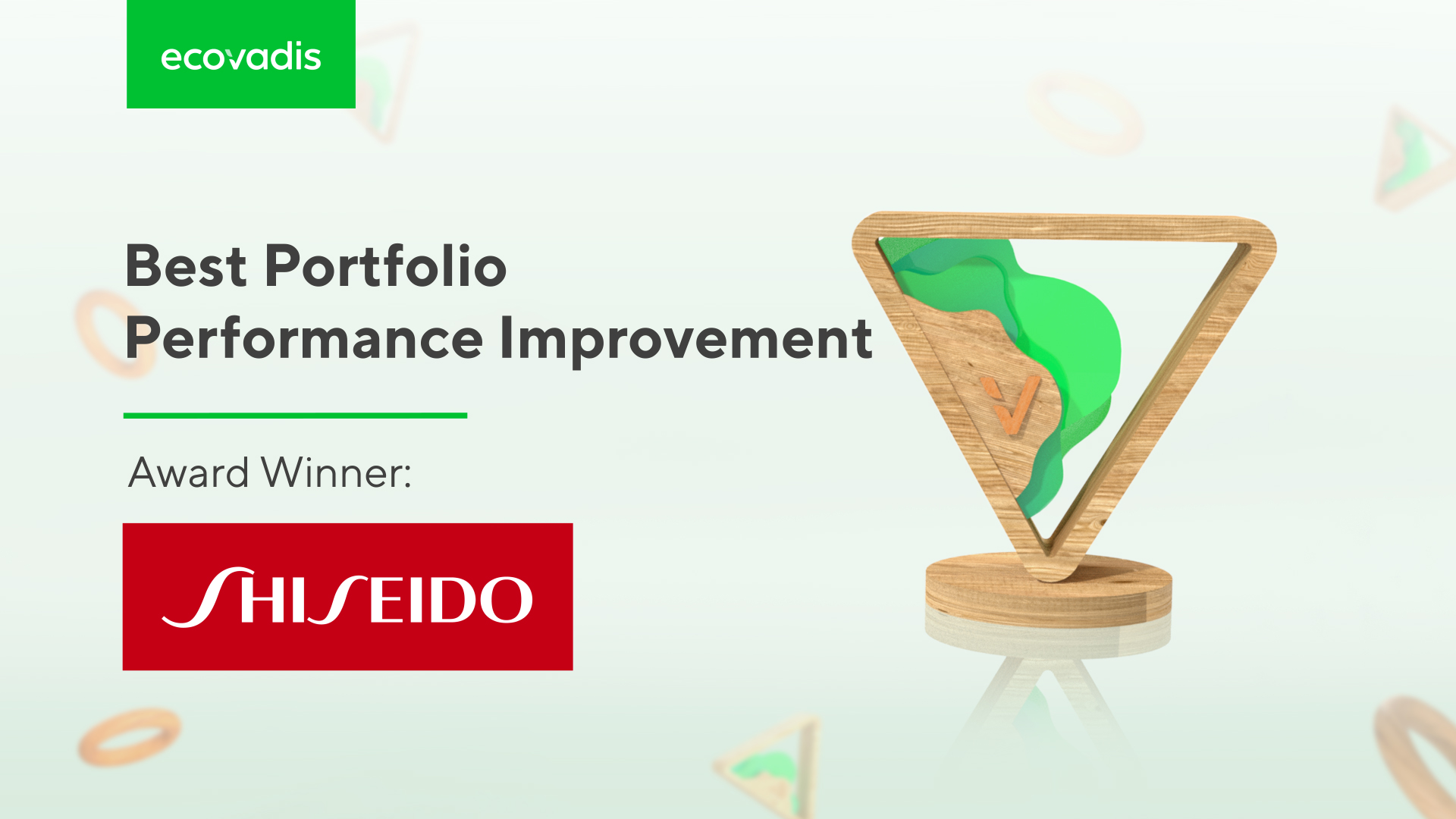 ecovadis

Best Portfolio Performance Improvement

Award Winner:

SHISEIDO